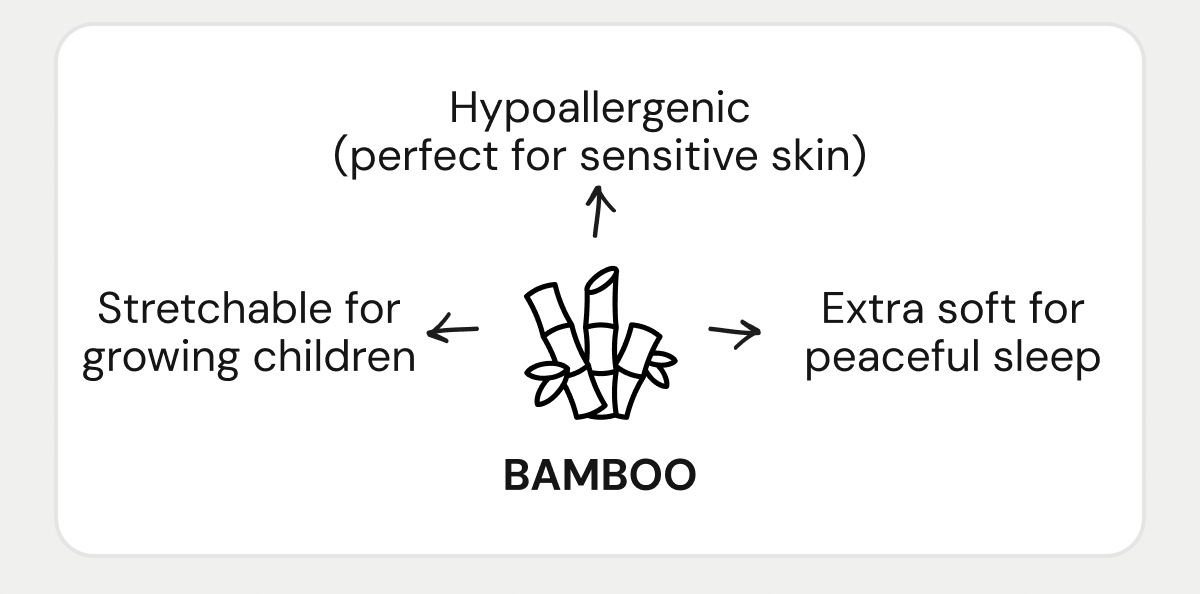 Hypoallergenic
(perfect for sensitive skin)

Stretchable for growing children

Extra soft for peaceful sleep

BAMBOO